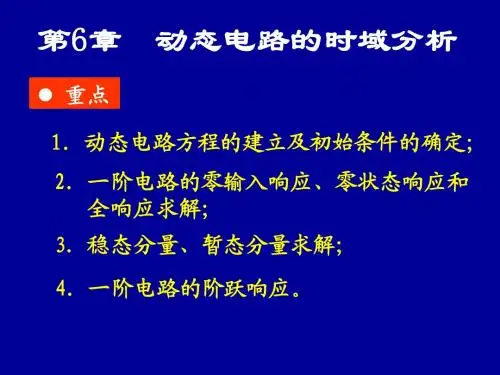 第6章　动态电路的时域分析

● 重点

1. 动态电路方程的建立及初始条件的确定;

2. 一阶电路的零输入响应、零状态响应和全响应求解;

3. 稳态分量、暂态分量求解;

4. 一阶电路的阶跃响应。